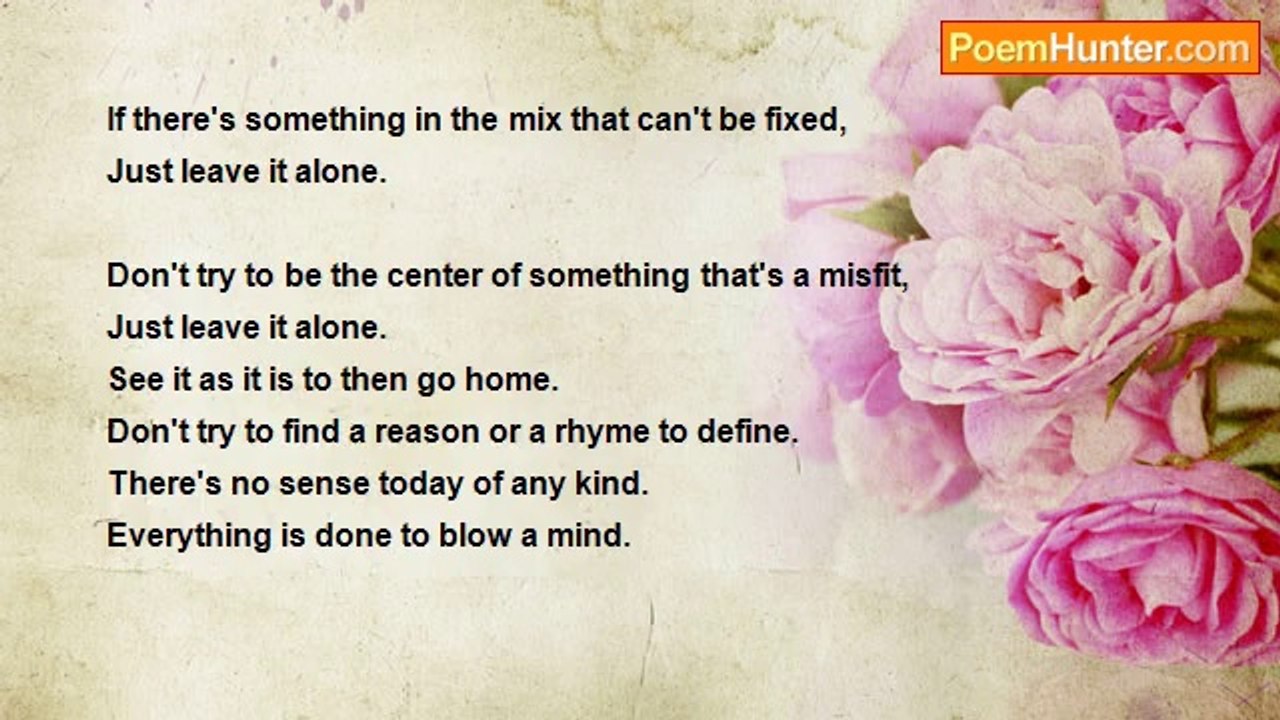 PoemHunter.com

If there's something in the mix that can't be fixed,
Just leave it alone.

Don't try to be the center of something that's a misfit,
Just leave it alone.
See it as it is to then go home.
Don't try to find a reason or a rhyme to define.
There's no sense today of any kind.
Everything is done to blow a mind.